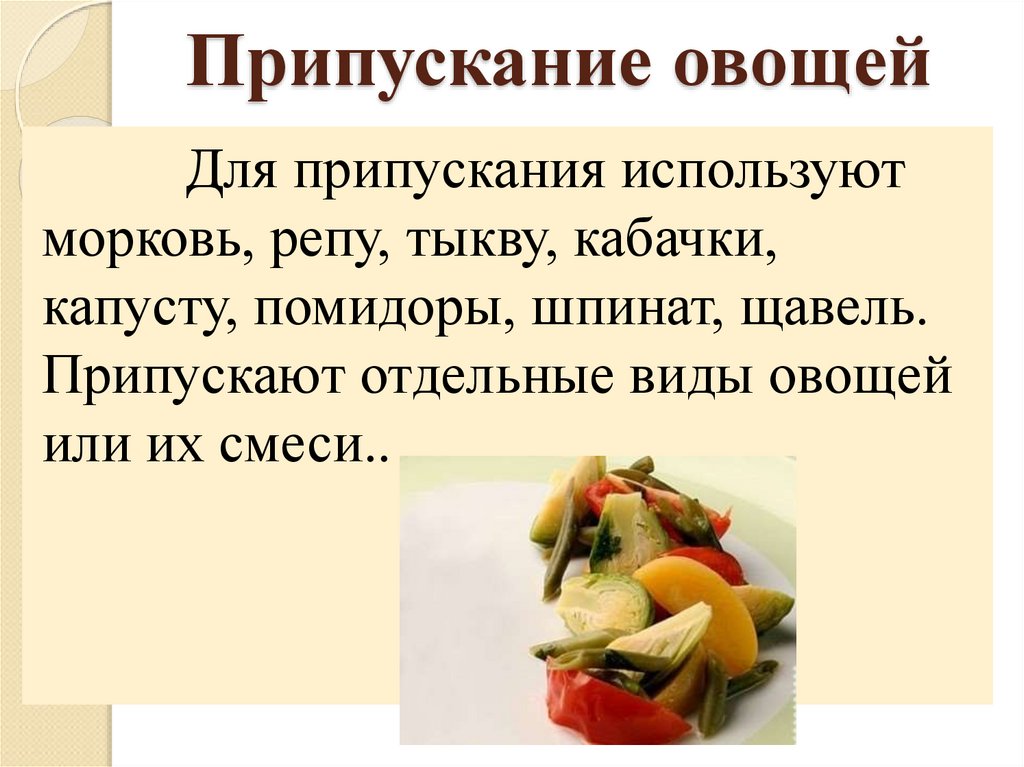 Припускание овощей

Для припускания используют морковь, репу, тыкву, кабачки, капусту, помидоры, шпинат, щавель. Припускают отдельные виды овощей или их смеси..